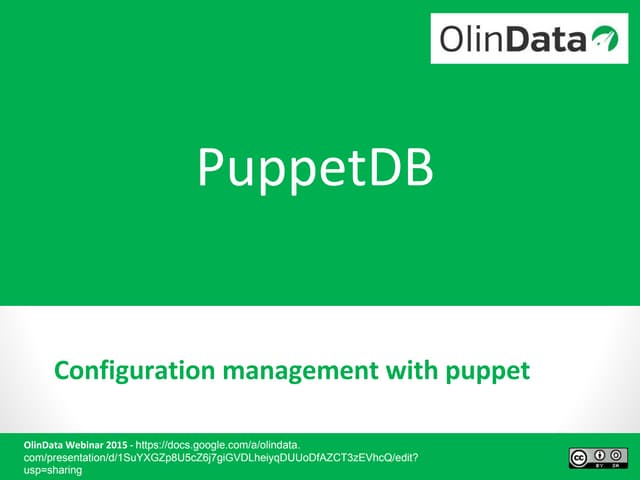 OlinData

PuppetDB

Configuration management with puppet

OlinData Webinar 2015 - https://docs.google.com/a/olindata.com/presentation/d/1SuYXGZp8U5cZ6j7giGVDLheiyqDUUoDfAZCT3zEVhcQ/edit?usp=sharing